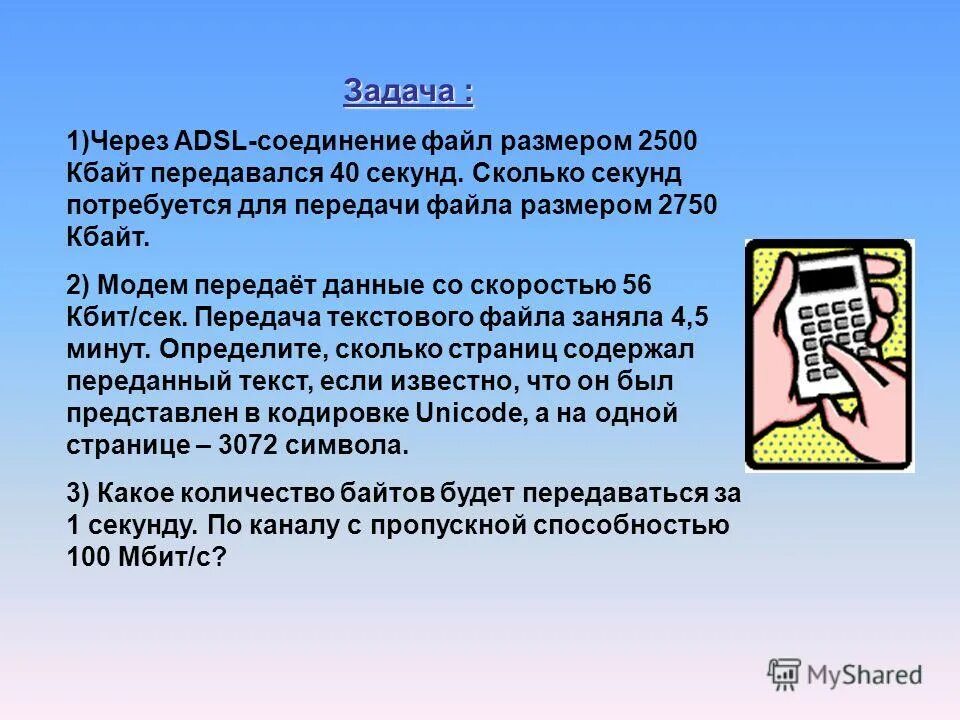 Задача :

1)Через ADSL-соединение файл размером 2500 Кбайт передавался 40 секунд. Сколько секунд потребуется для передачи файла размером 2750 Кбайт.

2) Модем передаёт данные со скоростью 56 Кбит/сек. Передача текстового файла заняла 4,5 минут. Определите, сколько страниц содержал переданный текст, если известно, что он был представлен в кодировке Unicode, а на одной странице – 3072 символа.

3) Какое количество байтов будет передаваться за 1 секунду. По каналу с пропускной способностью 100 Мбит/с?

MyShared